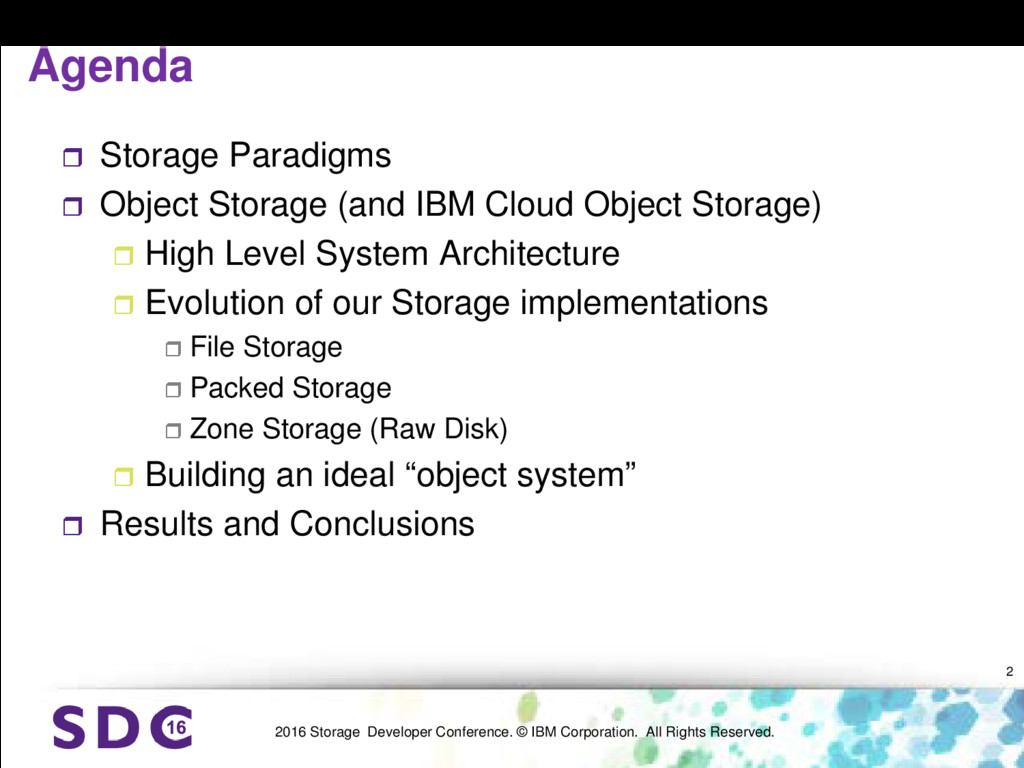 Agenda

Storage Paradigms
Object Storage (and IBM Cloud Object Storage)
High Level System Architecture
Evolution of our Storage implementations
File Storage
Packed Storage
Zone Storage (Raw Disk)
Building an ideal “object system”
Results and Conclusions

2

SDC 16

2016 Storage Developer Conference. © IBM Corporation. All Rights Reserved.